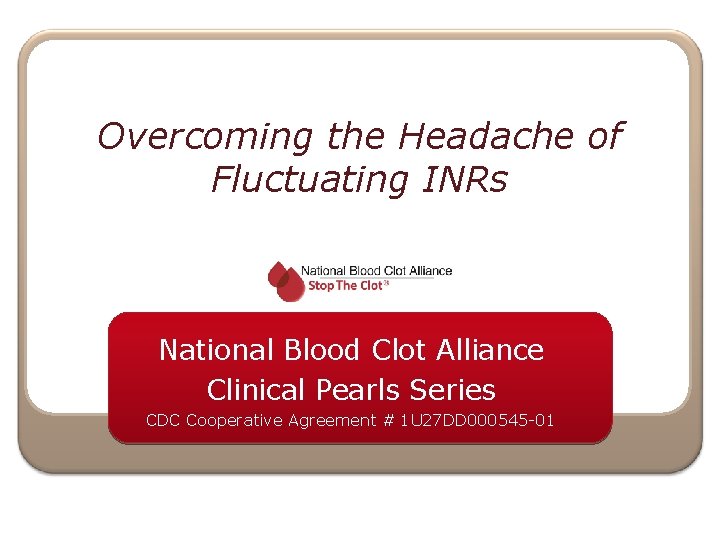 Overcoming the Headache of Fluctuating INRs

National Blood Clot Alliance
Stop The Clot

National Blood Clot Alliance
Clinical Pearls Series
CDC Cooperative Agreement # 1U27DD000545-01